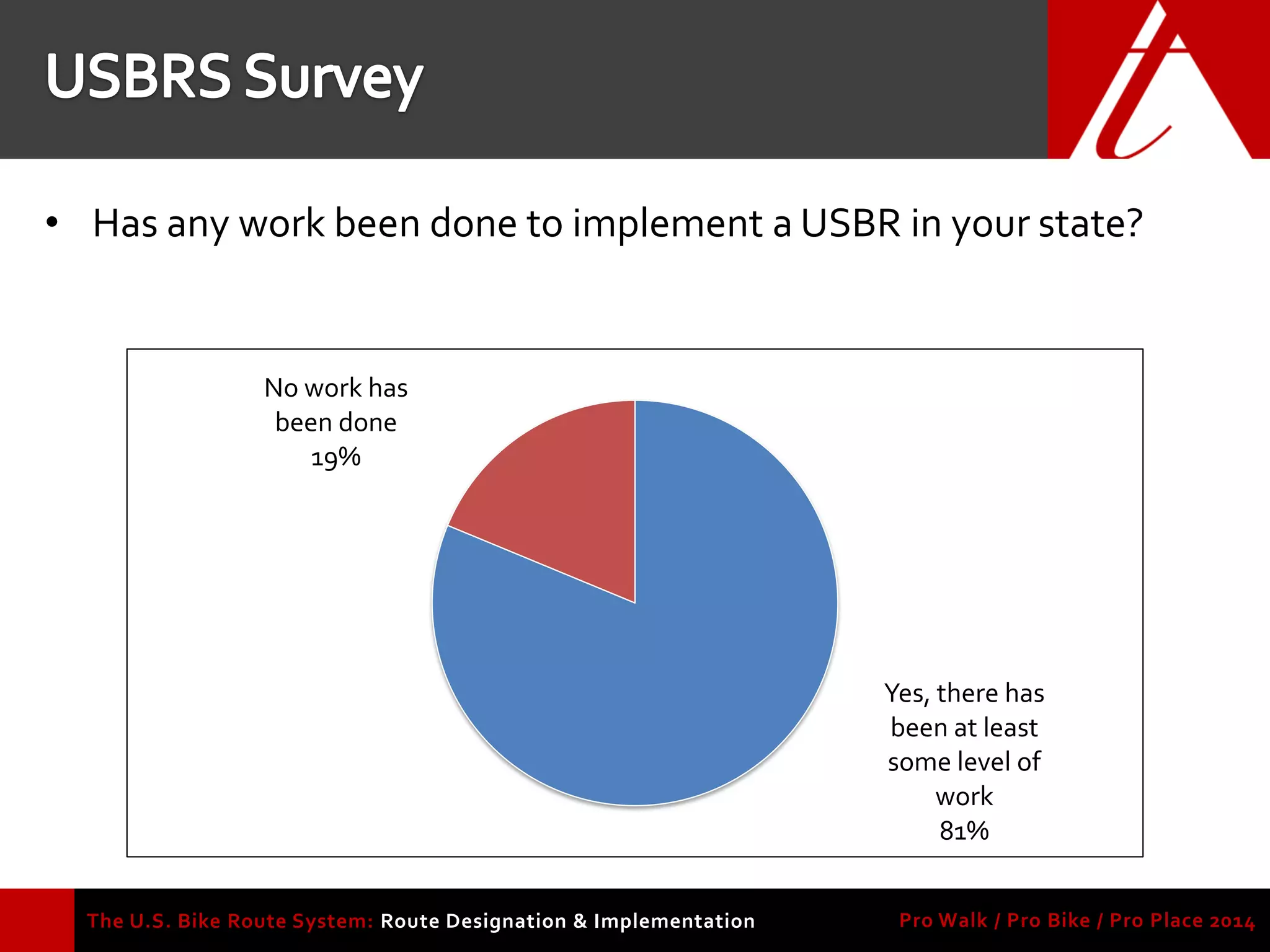 USBRS Survey

• Has any work been done to implement a USBR in your state?

No work has been done 19%

Yes, there has been at least some level of work 81%

The U.S. Bike Route System: Route Designation & Implementation

Pro Walk / Pro Bike / Pro Place 2014